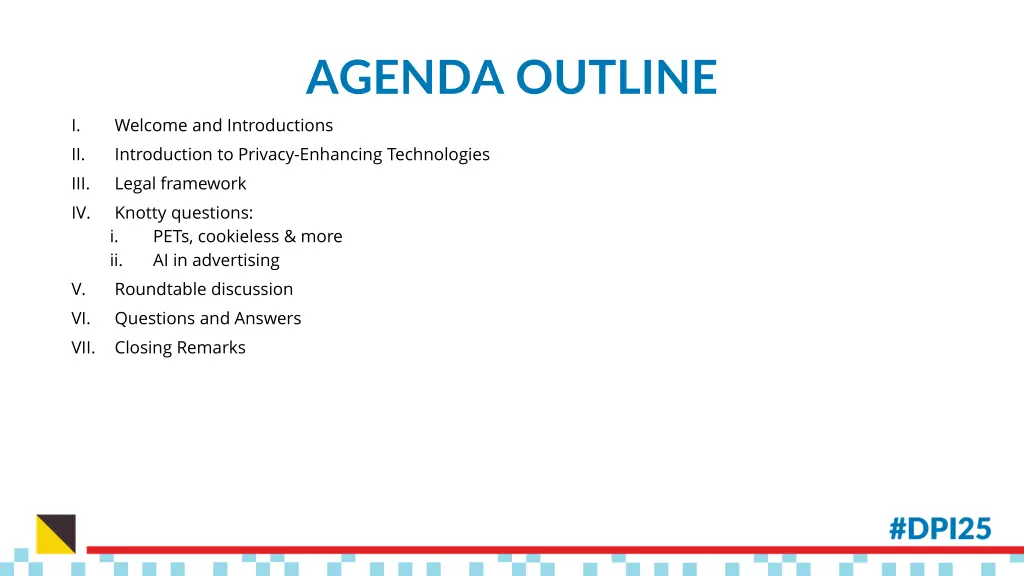 AGENDA OUTLINE

I. Welcome and Introductions
II. Introduction to Privacy-Enhancing Technologies
III. Legal framework
IV. Knotty questions:
i. PETs, cookieless & more
ii. AI in advertising
V. Roundtable discussion
VI. Questions and Answers
VII. Closing Remarks

#DPI25